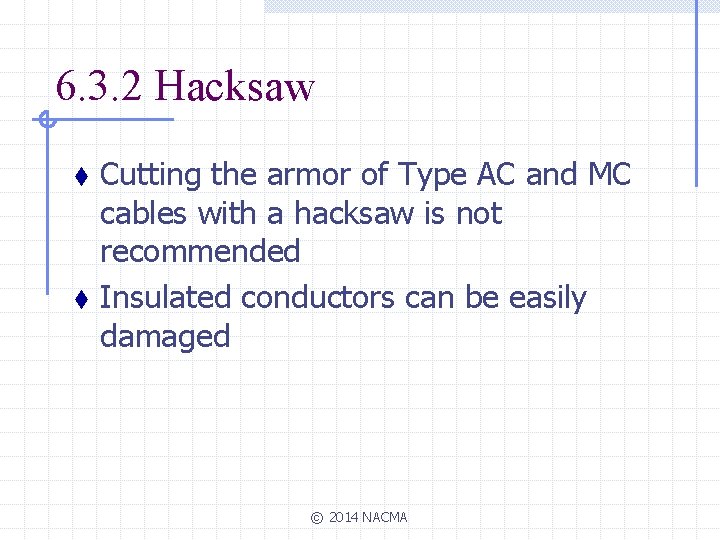 6.3.2 Hacksaw

♦ Cutting the armor of Type AC and MC cables with a hacksaw is not recommended

♦ Insulated conductors can be easily damaged

© 2014 NACMA